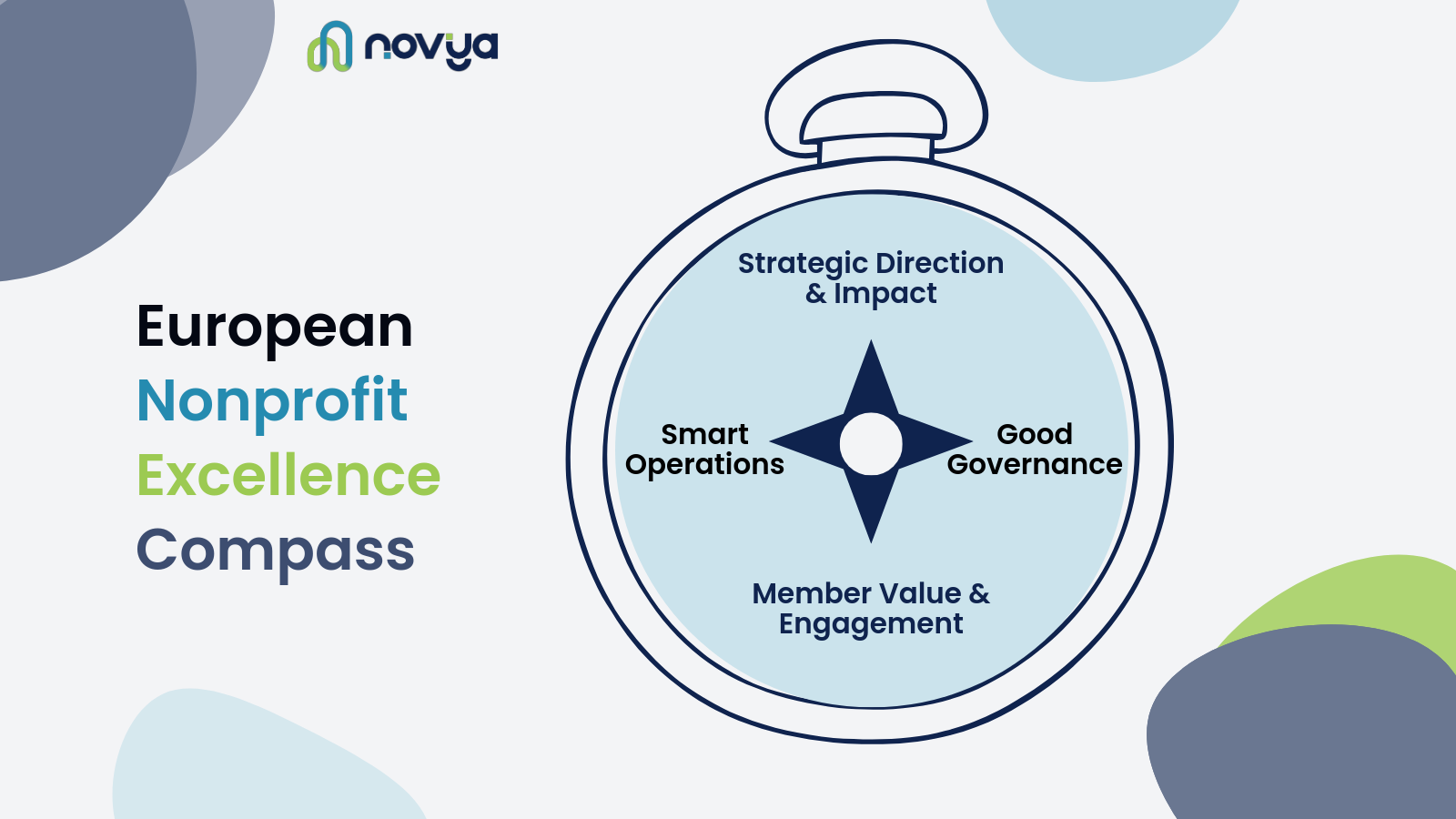 novya

European
Nonprofit
Excellence
Compass

Strategic Direction & Impact

Smart Operations

Good Governance

Member Value & Engagement